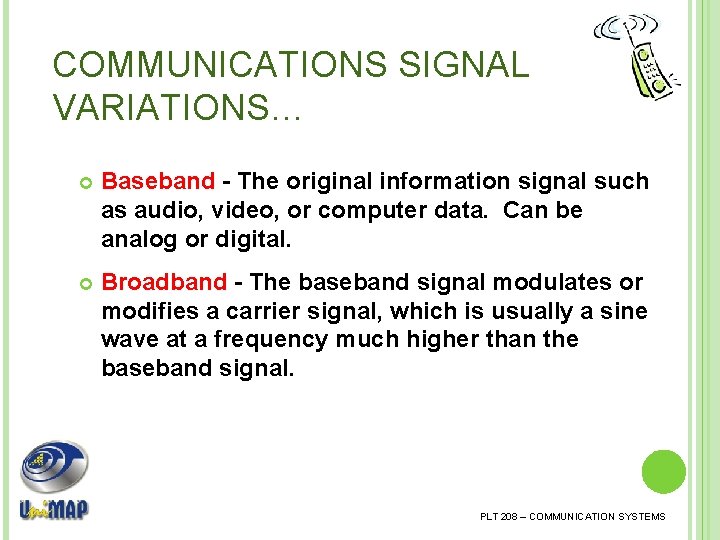 COMMUNICATIONS SIGNAL VARIATIONS…

Baseband - The original information signal such as audio, video, or computer data. Can be analog or digital.

Broadband - The baseband signal modulates or modifies a carrier signal, which is usually a sine wave at a frequency much higher than the baseband signal.

UniMAP

PLT 208 – COMMUNICATION SYSTEMS